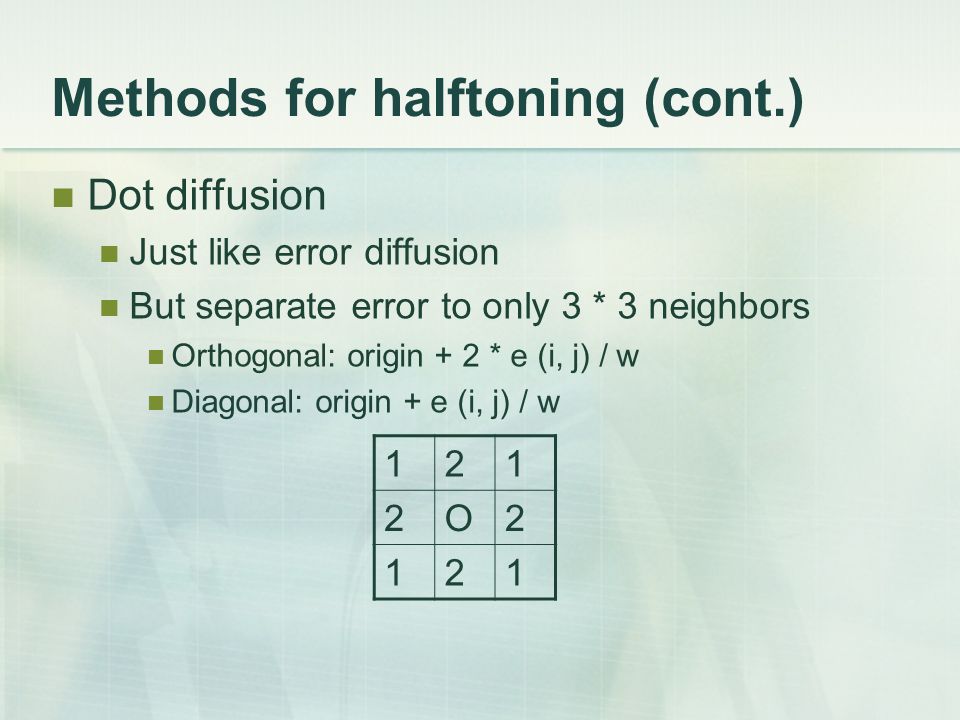 Methods for halftoning (cont.)

Dot diffusion

Just like error diffusion

But separate error to only 3 * 3 neighbors

Orthogonal: origin + 2 * e (i, j) / w

Diagonal: origin + e (i, j) / w

| 1 | 2 | 1 |
|---|---|---|
| 2 | O | 2 |
| 1 | 2 | 1 |